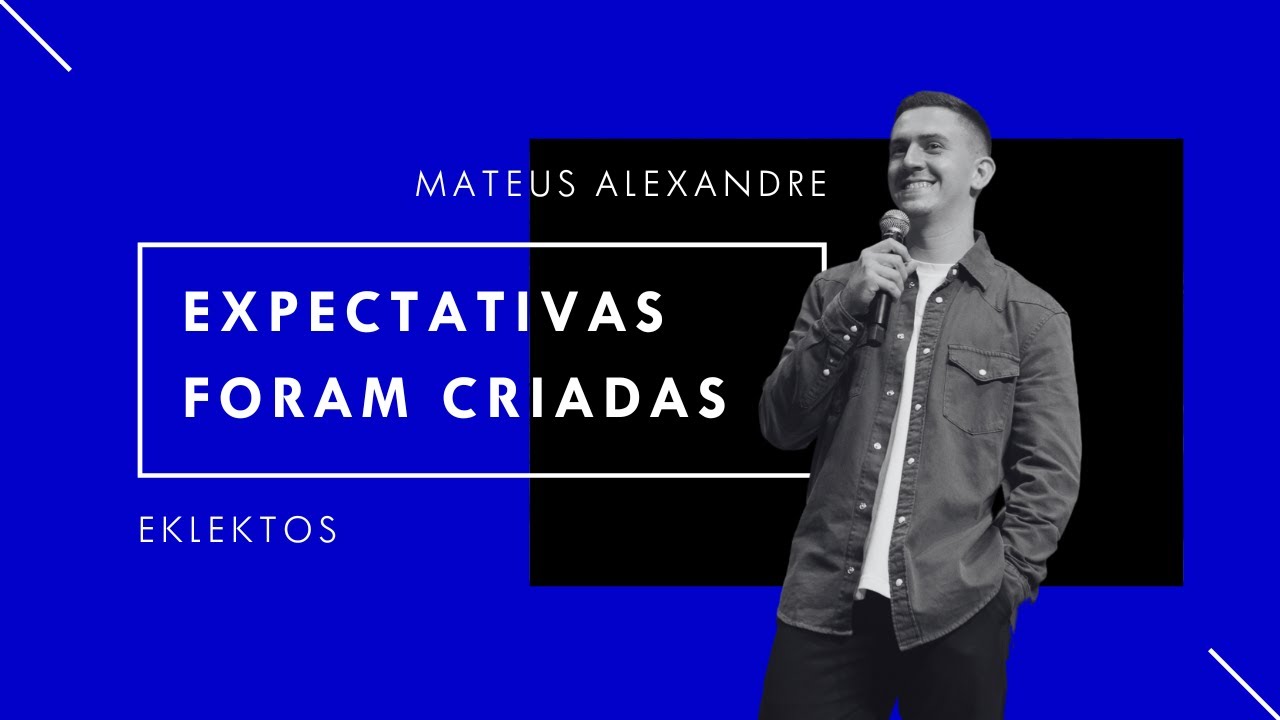 MATEUS ALEXANDRE

EXPECTATIVAS FORAM CRIADAS

EKLEKTOS